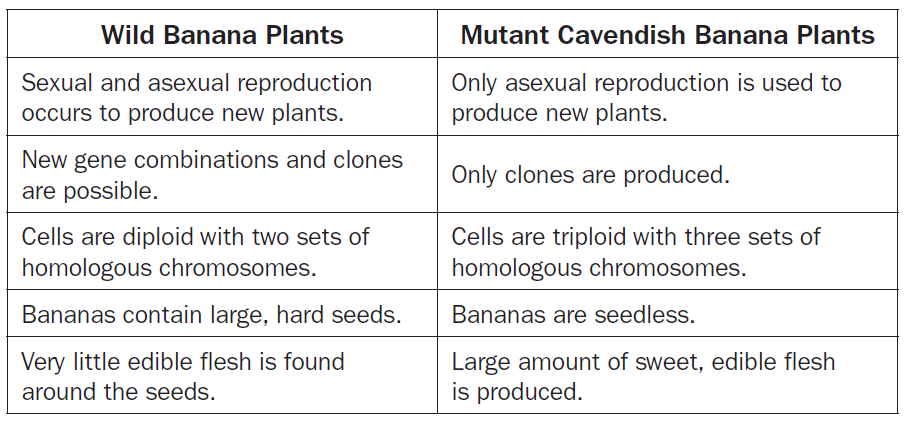 | Wild Banana Plants | Mutant Cavendish Banana Plants |
|---|---|
| Sexual and asexual reproduction occurs to produce new plants. | Only asexual reproduction is used to produce new plants. |
| New gene combinations and clones are possible. | Only clones are produced. |
| Cells are diploid with two sets of homologous chromosomes. | Cells are triploid with three sets of homologous chromosomes. |
| Bananas contain large, hard seeds. | Bananas are seedless. |
| Very little edible flesh is found around the seeds. | Large amount of sweet, edible flesh is produced. |